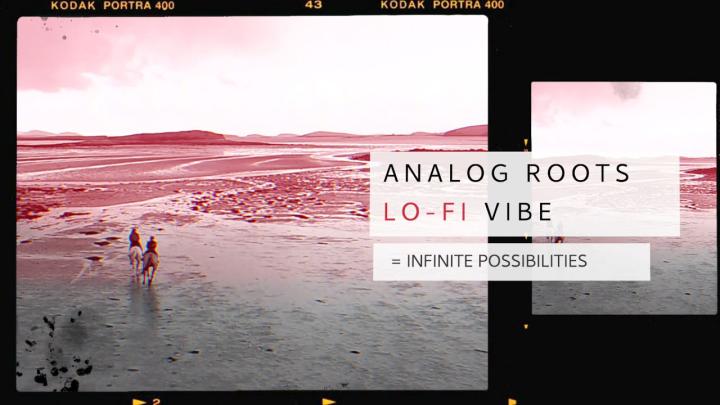 KODAK PORTRA 400 43 KODAK PORTRA 400

ANALOG ROOTS
LO-FI VIBE

= INFINITE POSSIBILITIES

2